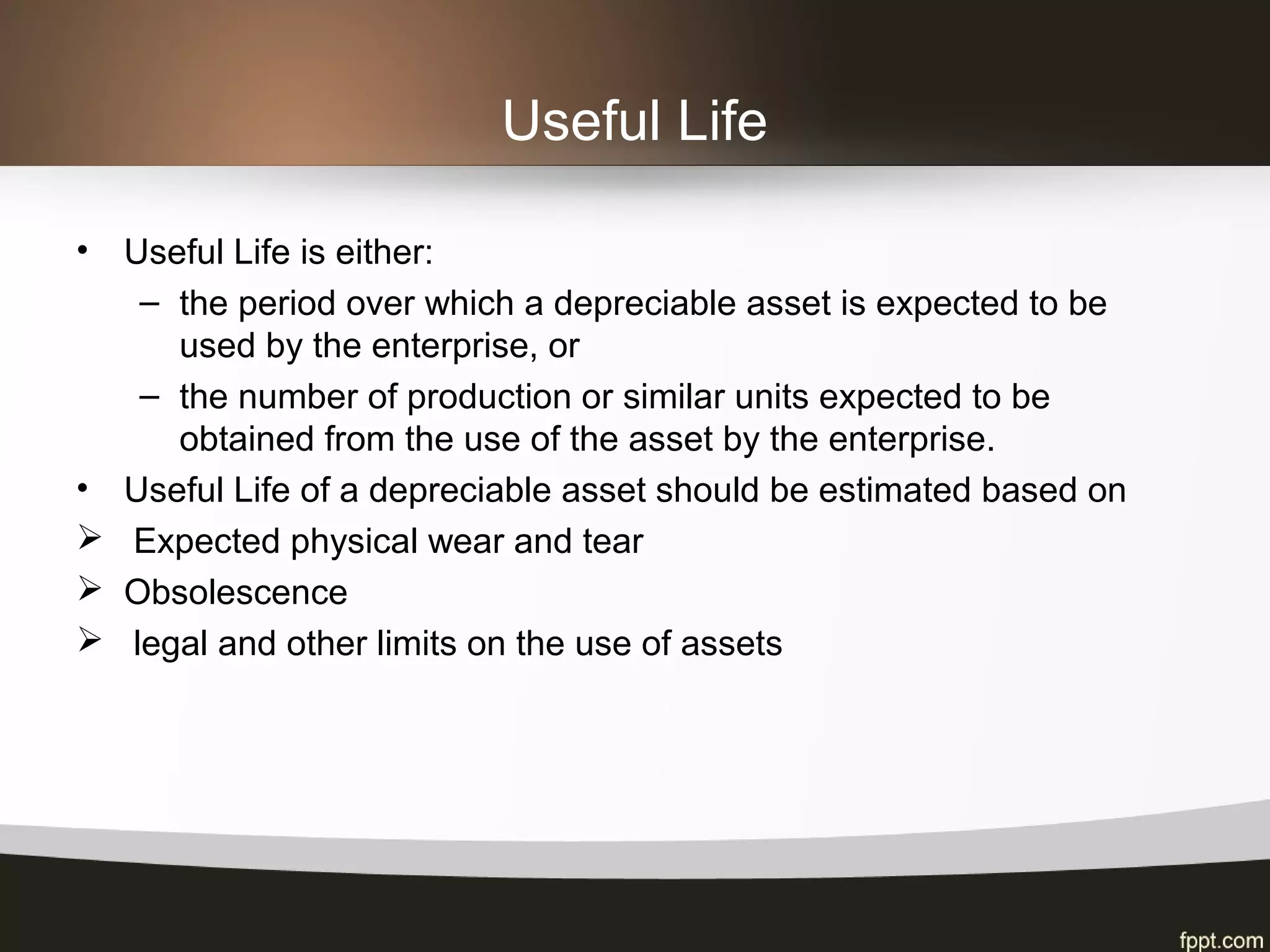 Useful Life

• Useful Life is either:

– the period over which a depreciable asset is expected to be used by the enterprise, or

– the number of production or similar units expected to be obtained from the use of the asset by the enterprise.

• Useful Life of a depreciable asset should be estimated based on

➢ Expected physical wear and tear

➢ Obsolescence

➢ legal and other limits on the use of assets

fppt.com